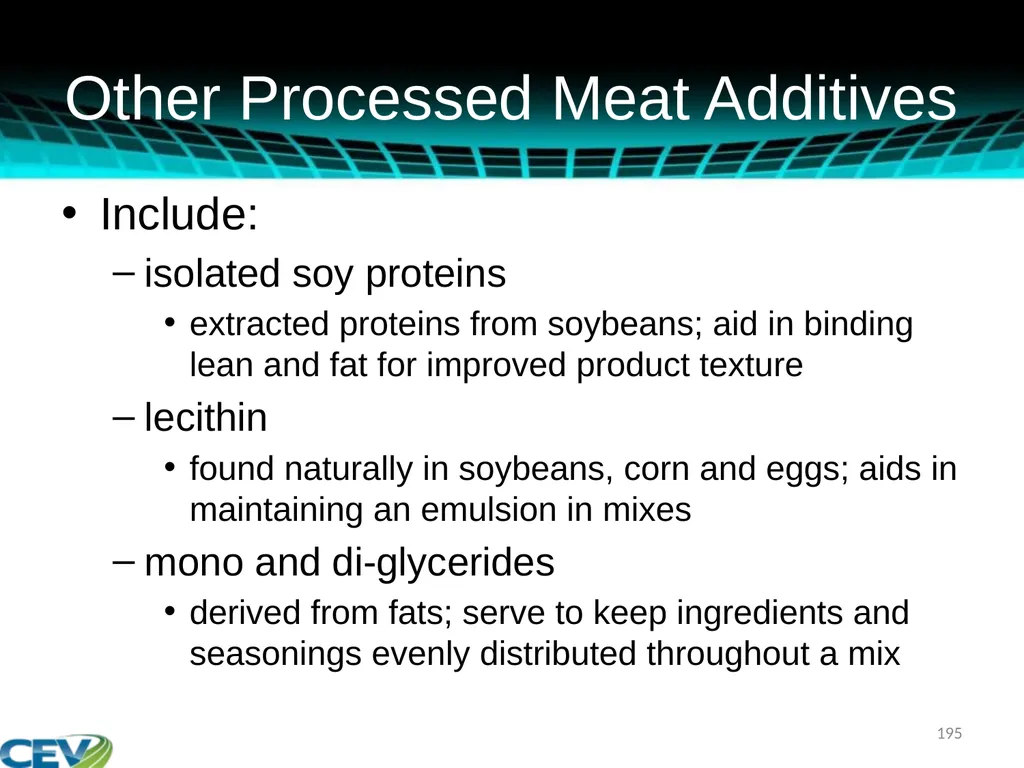 Other Processed Meat Additives

• Include:

– isolated soy proteins

• extracted proteins from soybeans; aid in binding lean and fat for improved product texture

– lecithin

• found naturally in soybeans, corn and eggs; aids in maintaining an emulsion in mixes

– mono and di-glycerides

• derived from fats; serve to keep ingredients and seasonings evenly distributed throughout a mix

195

CEV